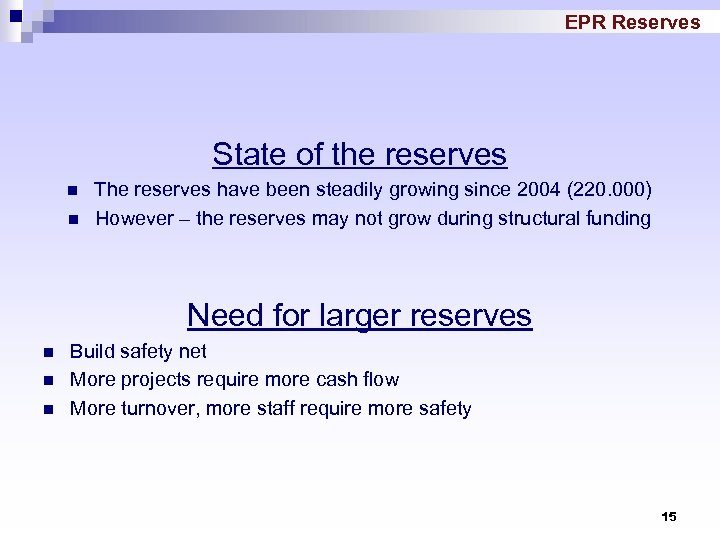 EPR Reserves

State of the reserves

- The reserves have been steadily growing since 2004 (220.000)
- However – the reserves may not grow during structural funding

Need for larger reserves

- Build safety net
- More projects require more cash flow
- More turnover, more staff require more safety

15